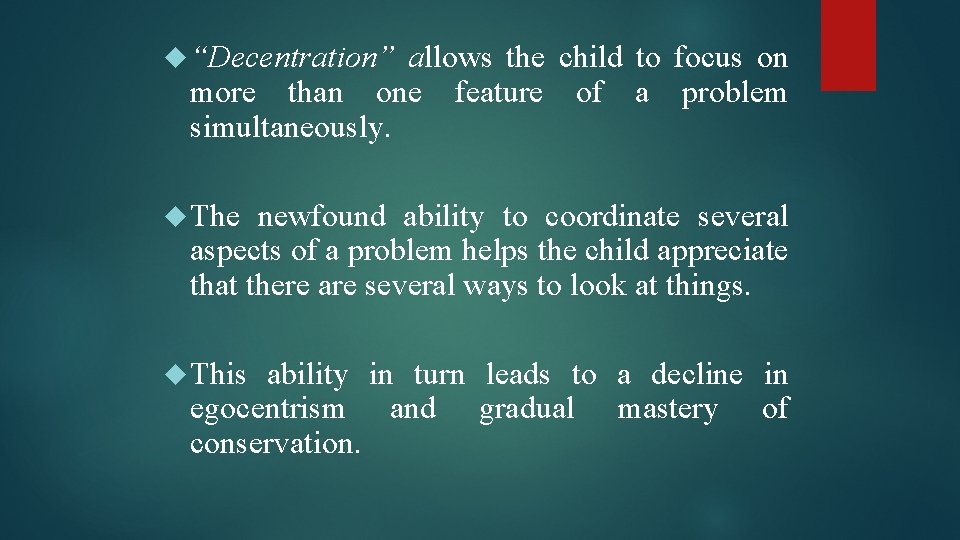 “Decentration” allows the child to focus on more than one feature of a problem simultaneously.

The newfound ability to coordinate several aspects of a problem helps the child appreciate that there are several ways to look at things.

This ability in turn leads to a decline in egocentrism and gradual mastery of conservation.